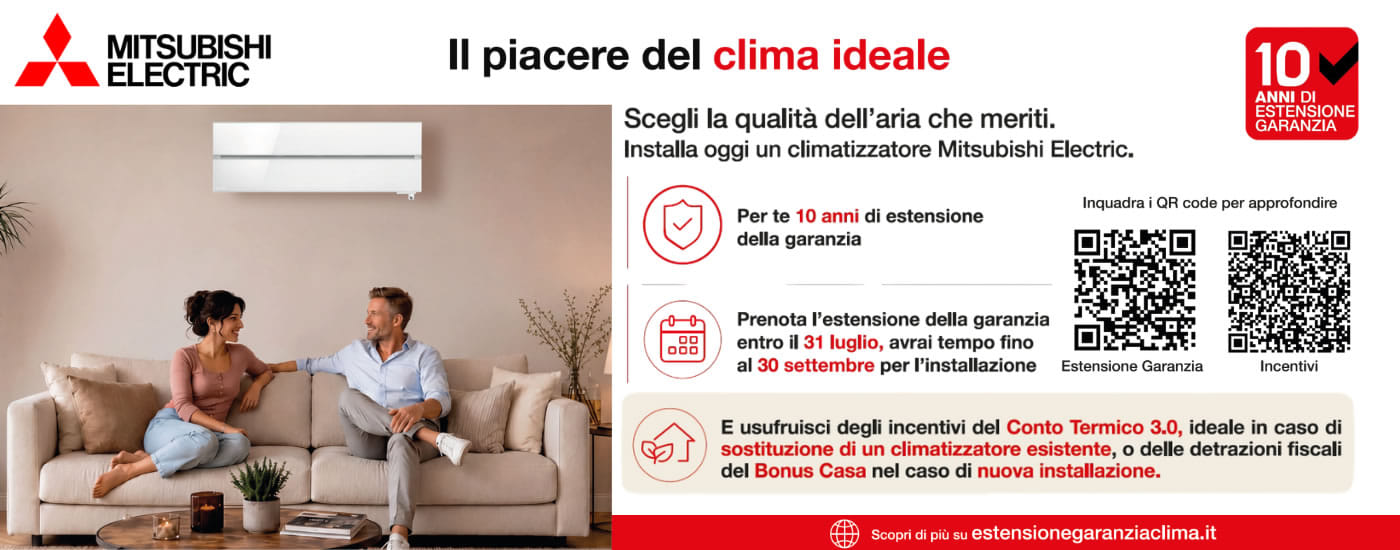 MITSUBISHI ELECTRIC

Il piacere del clima ideale

10 ANNI DI ESTENSIONE GARANZIA

Scegli la qualità dell'aria che meriti.
Installa oggi un climatizzatore Mitsubishi Electric.

Per te 10 anni di estensione della garanzia

Prenota l'estensione della garanzia entro il 31 luglio, avrai tempo fino al 30 settembre per l'installazione

Inquadra i QR code per approfondire

Estensione Garanzia

Incentivi

E usufruisci degli incentivi del Conto Termico 3.0, ideale in caso di sostituzione di un climatizzatore esistente, o delle detrazioni fiscali del Bonus Casa nel caso di nuova installazione.

Scopri di più su estensionegaranziaclima.it